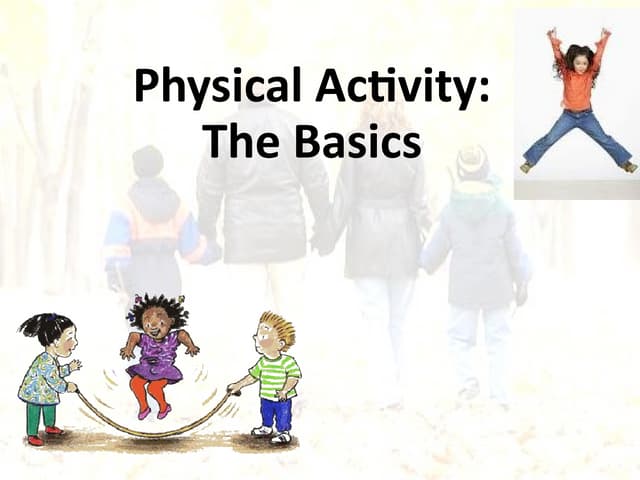 Physical Activity:
The Basics